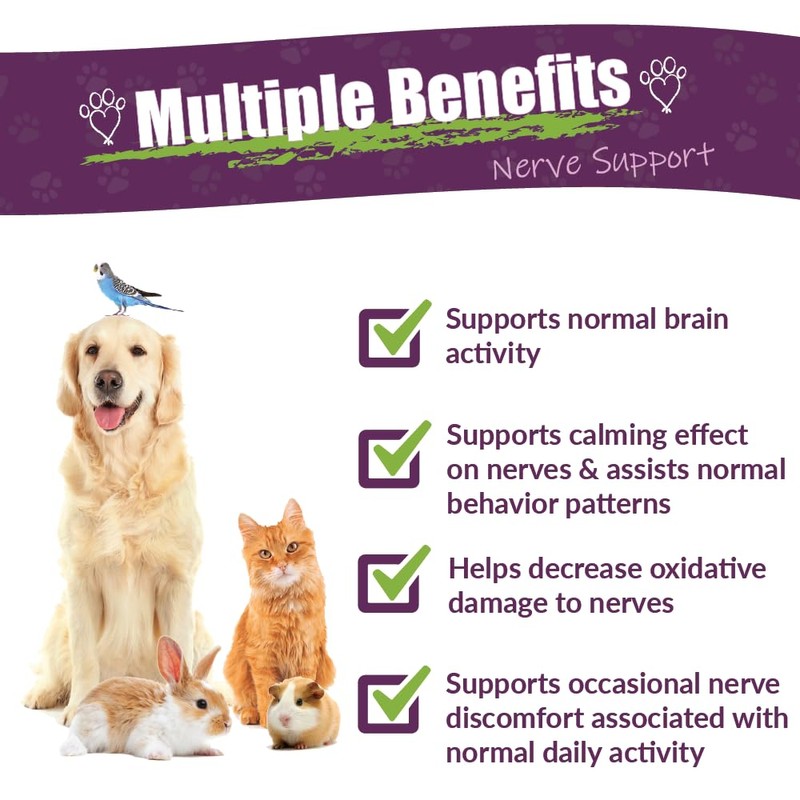 Multiple Benefits

Nerve Support

Supports normal brain activity

Supports calming effect on nerves & assists normal behavior patterns

Helps decrease oxidative damage to nerves

Supports occasional nerve discomfort associated with normal daily activity